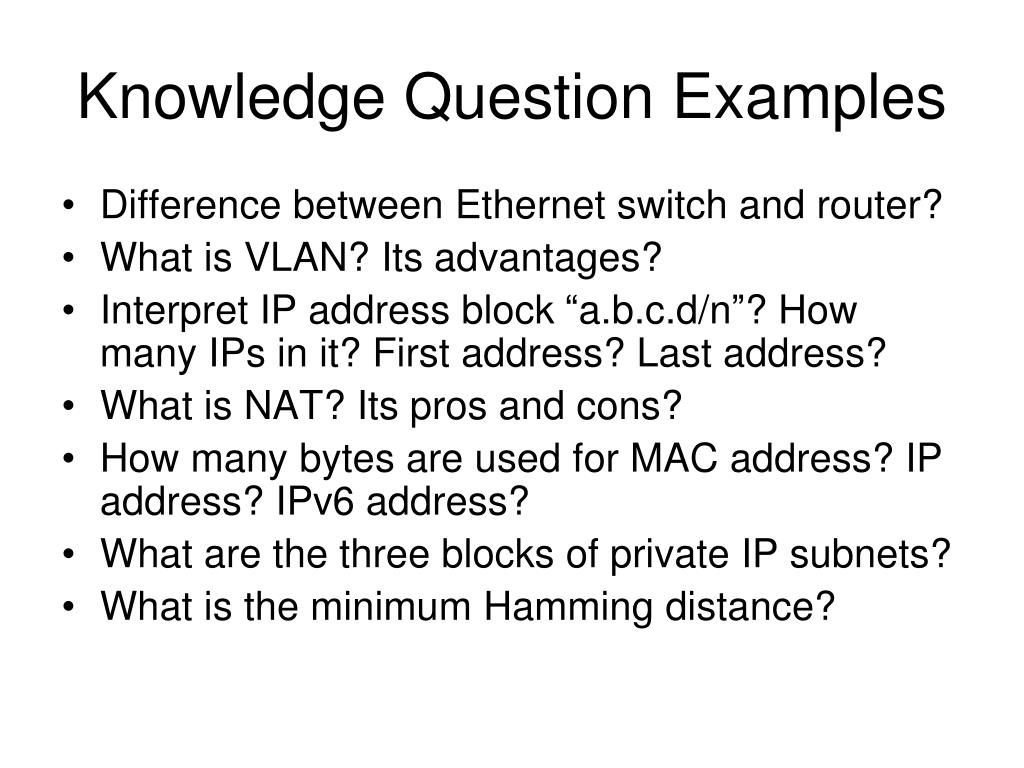 Knowledge Question Examples

• Difference between Ethernet switch and router?
• What is VLAN? Its advantages?
• Interpret IP address block “a.b.c.d/n”? How many IPs in it? First address? Last address?
• What is NAT? Its pros and cons?
• How many bytes are used for MAC address? IP address? IPv6 address?
• What are the three blocks of private IP subnets?
• What is the minimum Hamming distance?